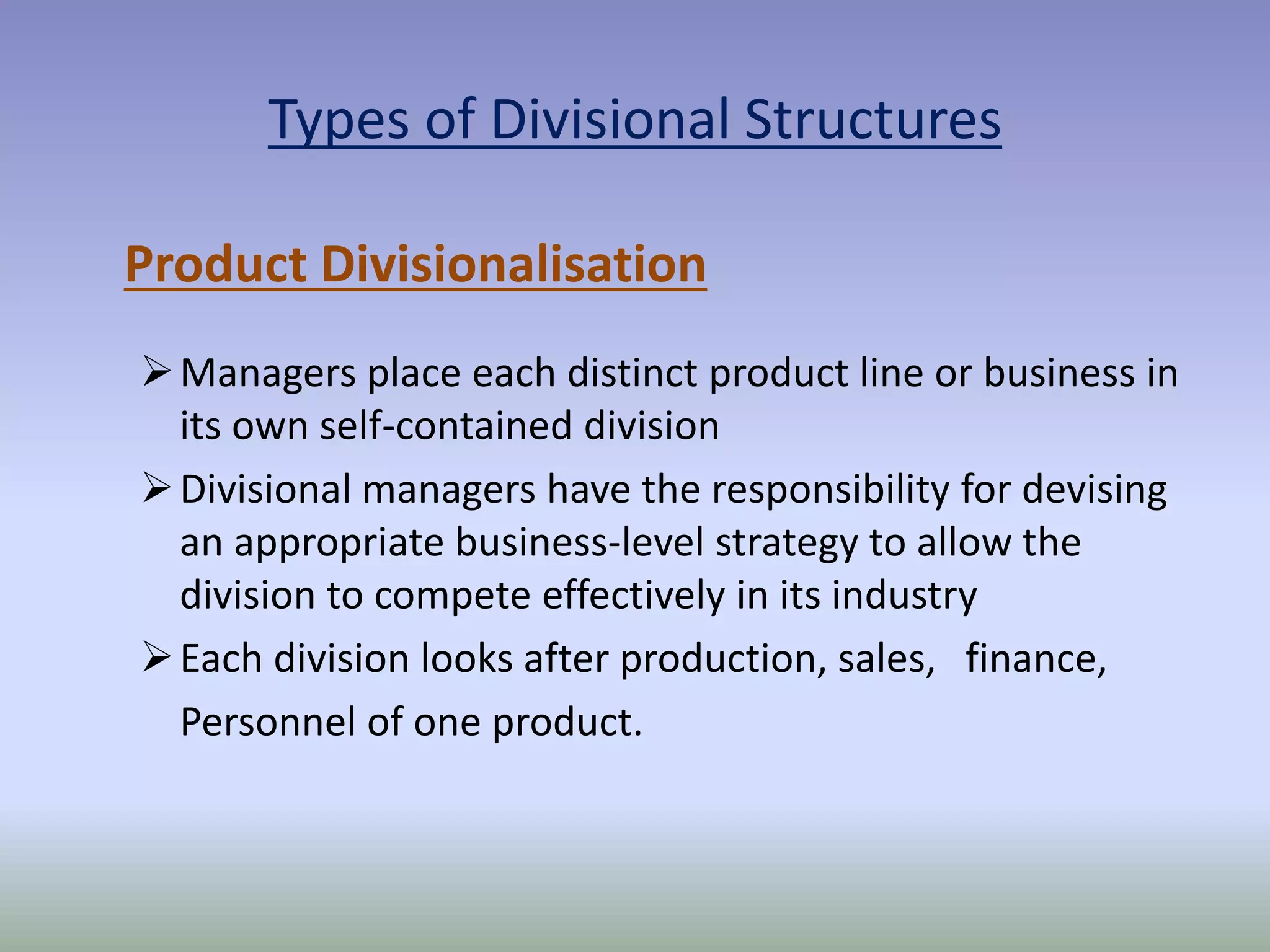 Types of Divisional Structures

Product Divisionalisation

➢ Managers place each distinct product line or business in its own self-contained division

➢ Divisional managers have the responsibility for devising an appropriate business-level strategy to allow the division to compete effectively in its industry

➢ Each division looks after production, sales, finance, Personnel of one product.